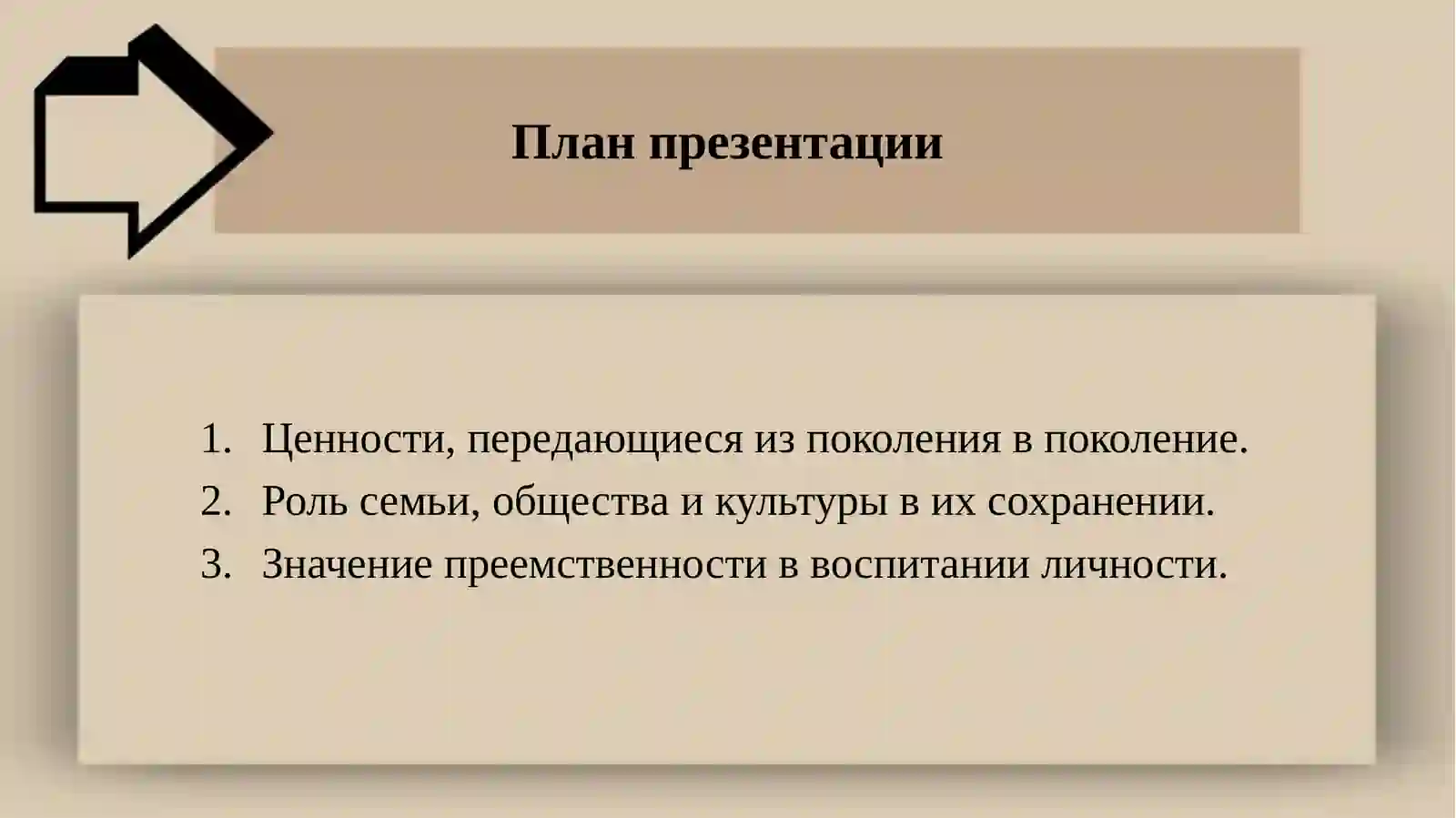 План презентации

1. Ценности, передающиеся из поколения в поколение.
2. Роль семьи, общества и культуры в их сохранении.
3. Значение преемственности в воспитании личности.